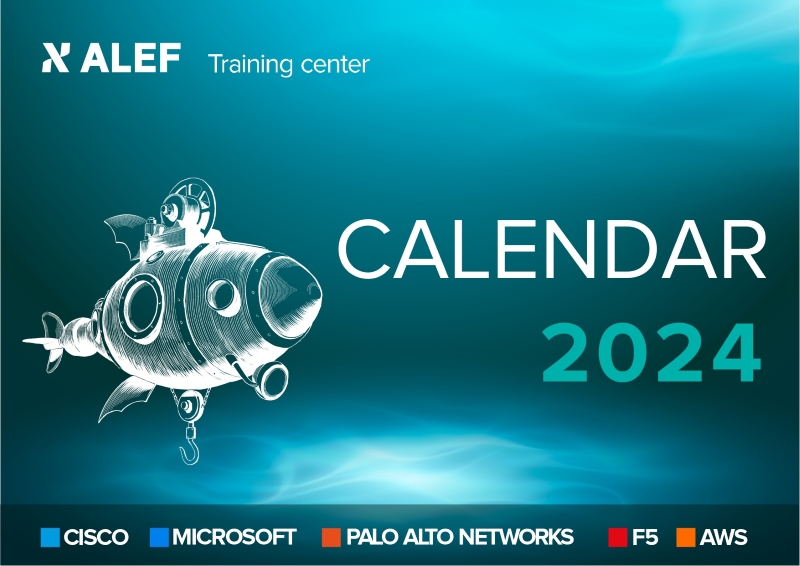 ALEF Training center

CALENDAR
2024

CISCO MICROSOFT PALO ALTO NETWORKS F5 AWS